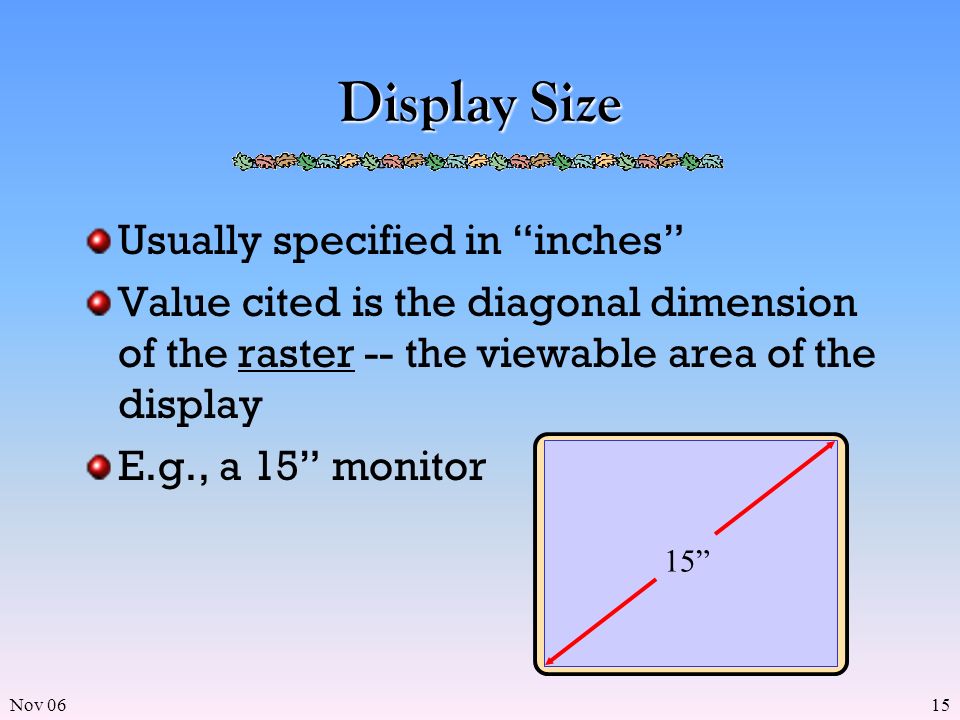 Display Size

Usually specified in “inches”

Value cited is the diagonal dimension of the raster -- the viewable area of the display

E.g., a 15” monitor

15”

Nov 06

15